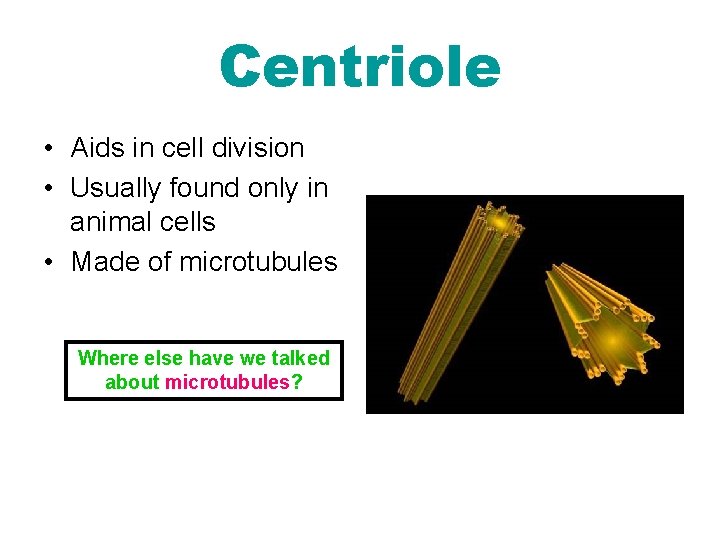 Centriole

• Aids in cell division
• Usually found only in animal cells
• Made of microtubules

Where else have we talked about microtubules?